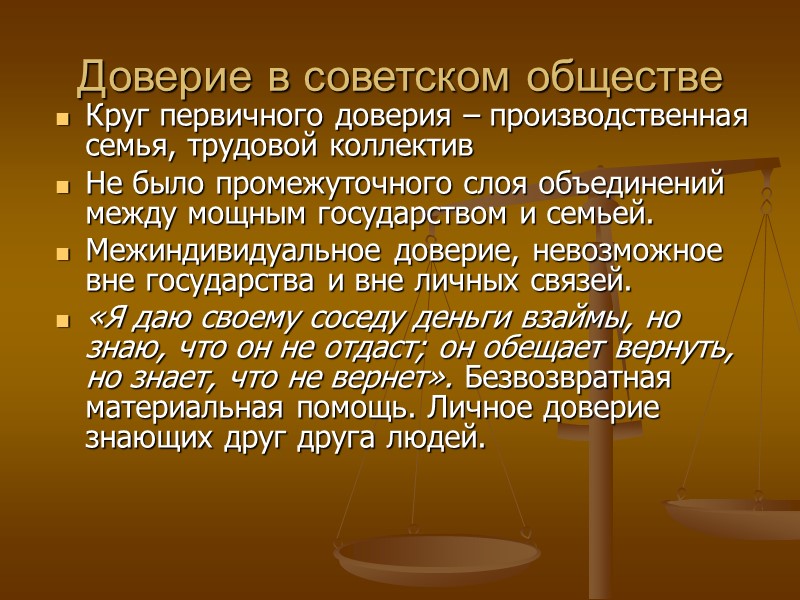 Доверие в советском обществе

Круг первичного доверия – производственная семья, трудовой коллектив

Не было промежуточного слоя объединений между мощным государством и семьей.

Межиндивидуальное доверие, невозможное вне государства и вне личных связей.

«Я даю своему соседу деньги взаймы, но знаю, что он не отдаст; он обещает вернуть, но знает, что не вернет». Безвозвратная материальная помощь. Личное доверие знающих друг друга людей.